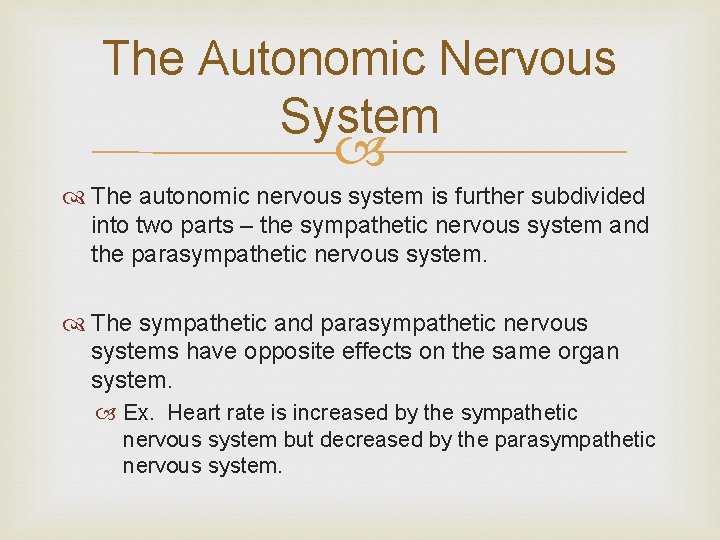 The Autonomic Nervous System

The autonomic nervous system is further subdivided into two parts – the sympathetic nervous system and the parasympathetic nervous system.

The sympathetic and parasympathetic nervous systems have opposite effects on the same organ system.

Ex. Heart rate is increased by the sympathetic nervous system but decreased by the parasympathetic nervous system.